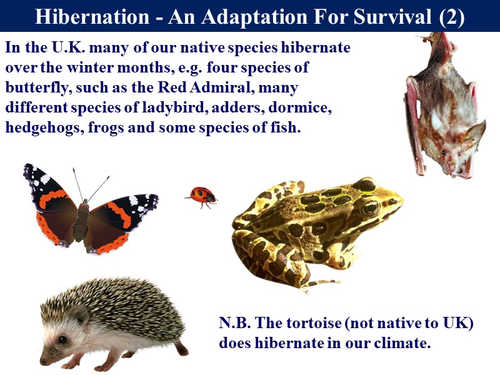 Hibernation - An Adaptation For Survival (2)

In the U.K. many of our native species hibernate over the winter months, e.g. four species of butterfly, such as the Red Admiral, many different species of ladybird, adders, dormice, hedgehogs, frogs and some species of fish.

N.B. The tortoise (not native to UK) does hibernate in our climate.